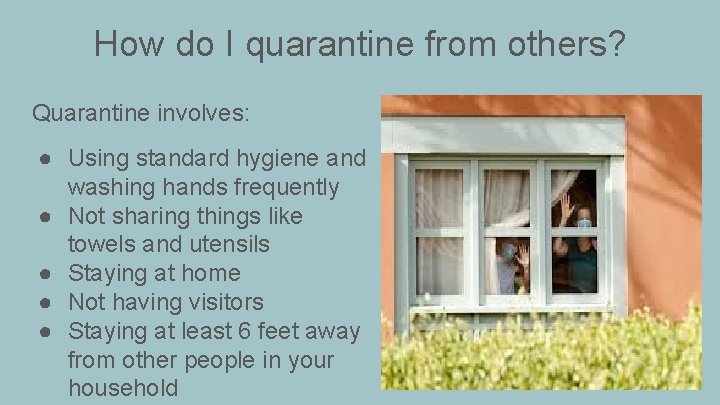 How do I quarantine from others?

Quarantine involves:

● Using standard hygiene and washing hands frequently
● Not sharing things like towels and utensils
● Staying at home
● Not having visitors
● Staying at least 6 feet away from other people in your household